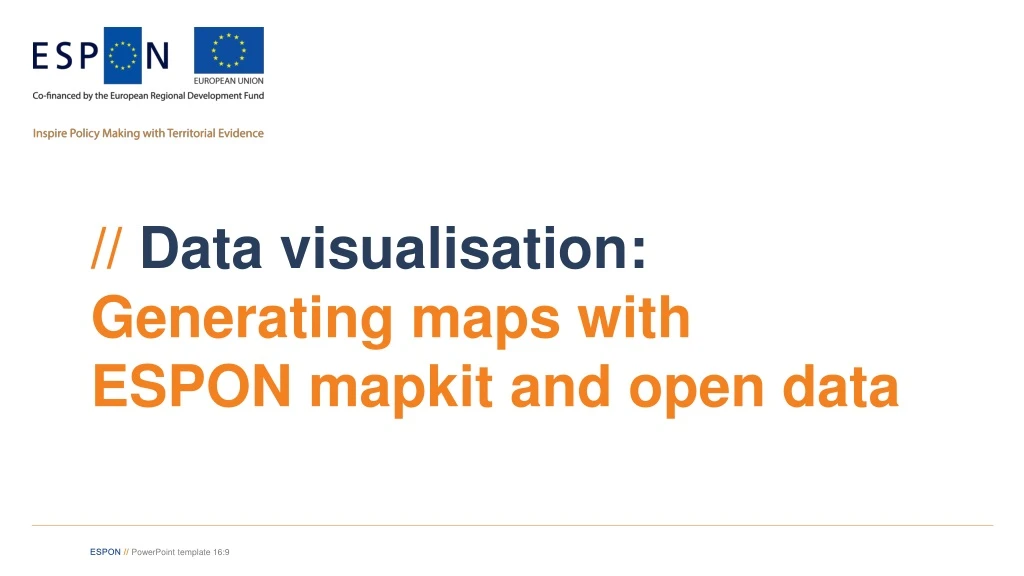 ESPON

EUROPEAN UNION

Co-financed by the European Regional Development Fund

Inspire Policy Making with Territorial Evidence

// Data visualisation:
Generating maps with ESPON mapkit and open data

ESPON // PowerPoint template 16:9